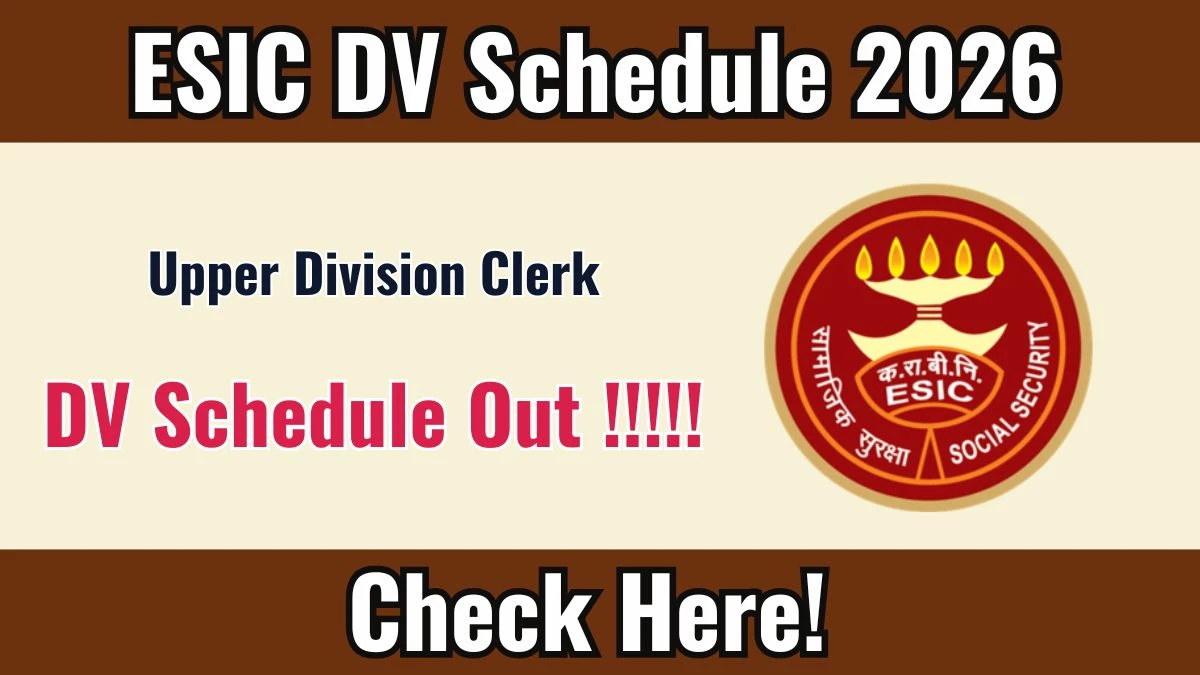 ESIC DV Schedule 2026

Upper Division Clerk

DV Schedule Out !!!!!

क.रा.बी.नि.
ESIC
सामाजिक सुरक्षा
SOCIAL SECURITY

Check Here!